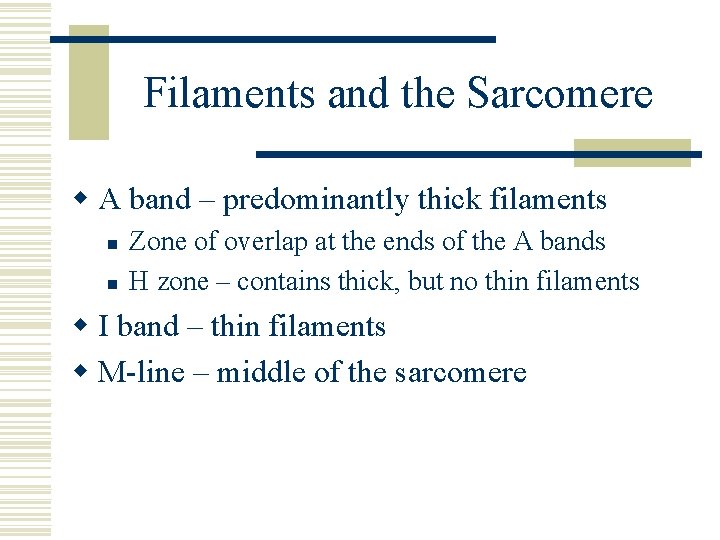 Filaments and the Sarcomere

- A band – predominantly thick filaments
  - Zone of overlap at the ends of the A bands
  - H zone – contains thick, but no thin filaments
- I band – thin filaments
- M-line – middle of the sarcomere